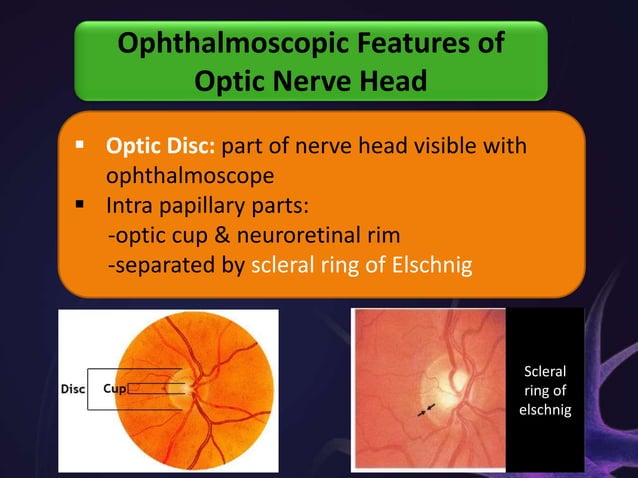 Ophthalmoscopic Features of Optic Nerve Head

▪ Optic Disc: part of nerve head visible with ophthalmoscope
▪ Intra papillary parts:
-optic cup & neuroretinal rim
-separated by scleral ring of Elschnig

Disc
Cup

Scleral ring of elschnig